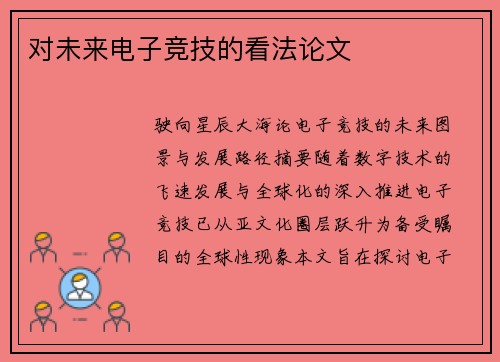 对未来电子竞技的看法论文

驶向星辰大海论电子竞技的未来图景与发展路径摘要随着数字技术的飞速发展与全球化的深入推进电子竞技已从亚文化圈层跃升为备受瞩目的全球性现象本文旨在探讨电子